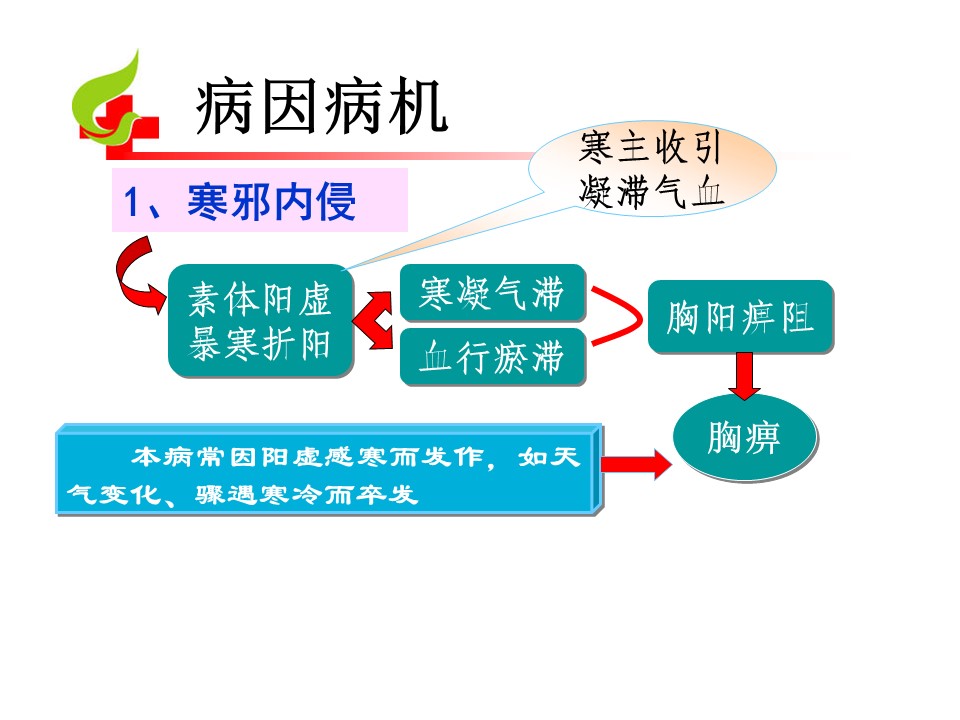 病因病机

寒主收引
凝滞气血

1、寒邪内侵

素体阳虚
暴寒折阳

寒凝气滞

血行瘀滞

胸阳痹阻

胸痹

本病常因阳虚感寒而发作，如天气变化、骤遇寒冷而卒发